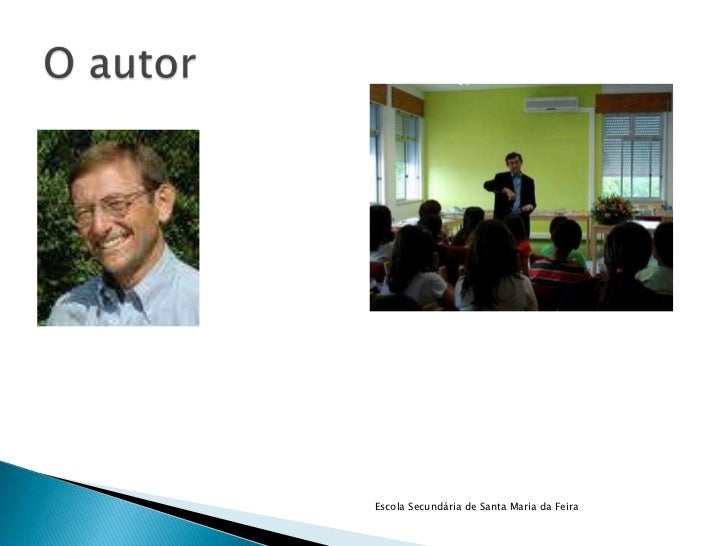 O autor

Escola Secundária de Santa Maria da Feira